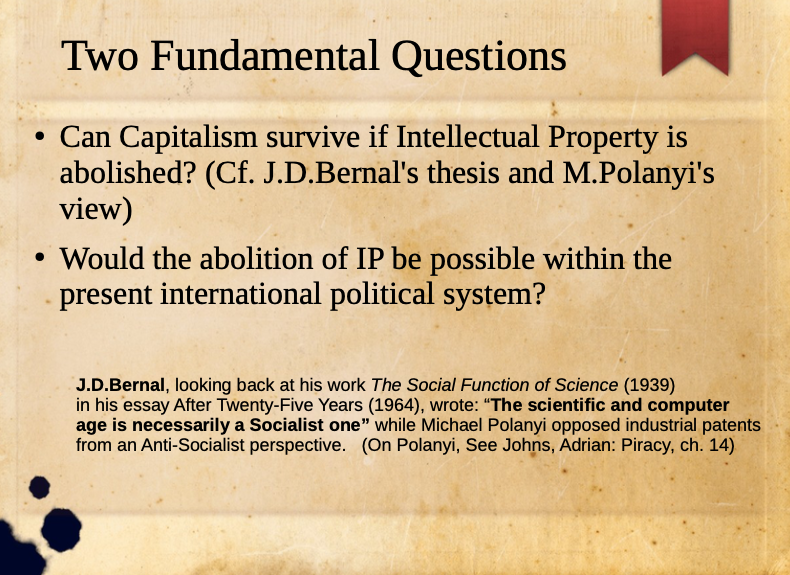 Two Fundamental Questions

• Can Capitalism survive if Intellectual Property is abolished? (Cf. J.D.Bernal's thesis and M.Polanyi's view)

• Would the abolition of IP be possible within the present international political system?

J.D.Bernal, looking back at his work The Social Function of Science (1939) in his essay After Twenty-Five Years (1964), wrote: “The scientific and computer age is necessarily a Socialist one” while Michael Polanyi opposed industrial patents from an Anti-Socialist perspective. (On Polanyi, See Johns, Adrian: Piracy, ch. 14)